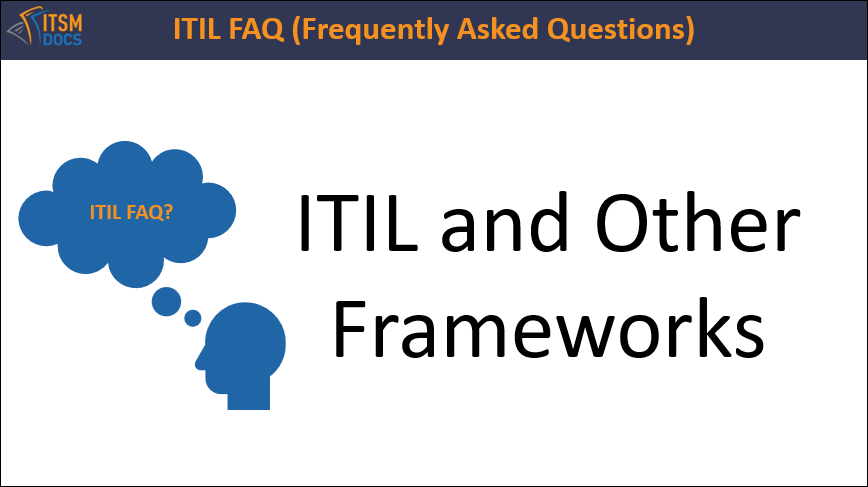 ITSM DOCS

ITIL FAQ (Frequently Asked Questions)

ITIL FAQ?

ITIL and Other Frameworks